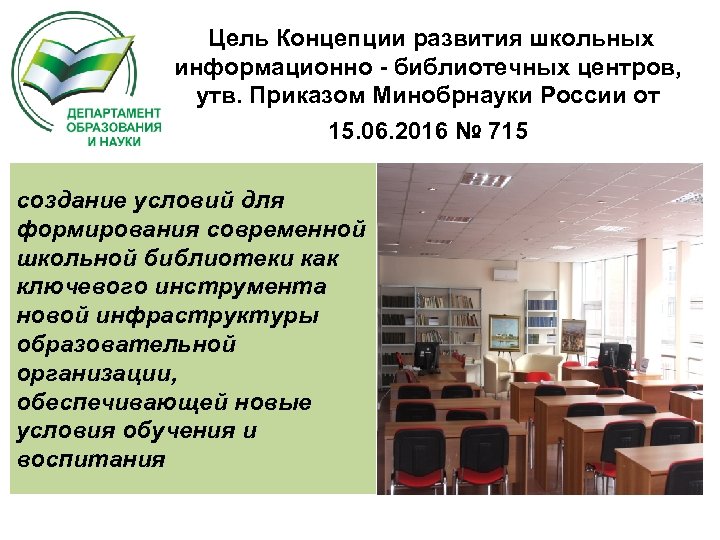 ДЕПАРТАМЕНТ ОБРАЗОВАНИЯ И НАУКИ

Цель Концепции развития школьных информационно - библиотечных центров, утв. Приказом Минобрнауки России от 15.06.2016 № 715

создание условий для формирования современной школьной библиотеки как ключевого инструмента новой инфраструктуры образовательной организации, обеспечивающей новые условия обучения и воспитания